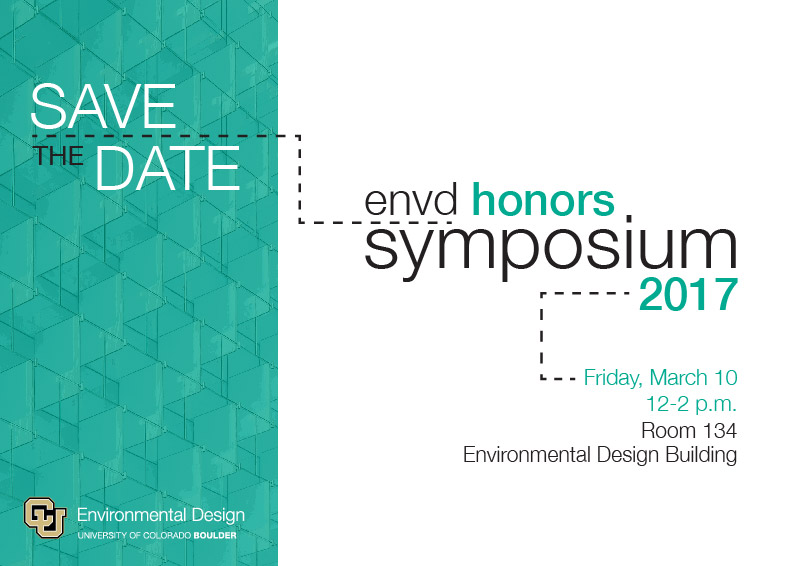 SAVE
THE DATE

envd honors
symposium
2017

Friday, March 10
12-2 p.m.
Room 134
Environmental Design Building

CU Environmental Design
UNIVERSITY OF COLORADO BOULDER